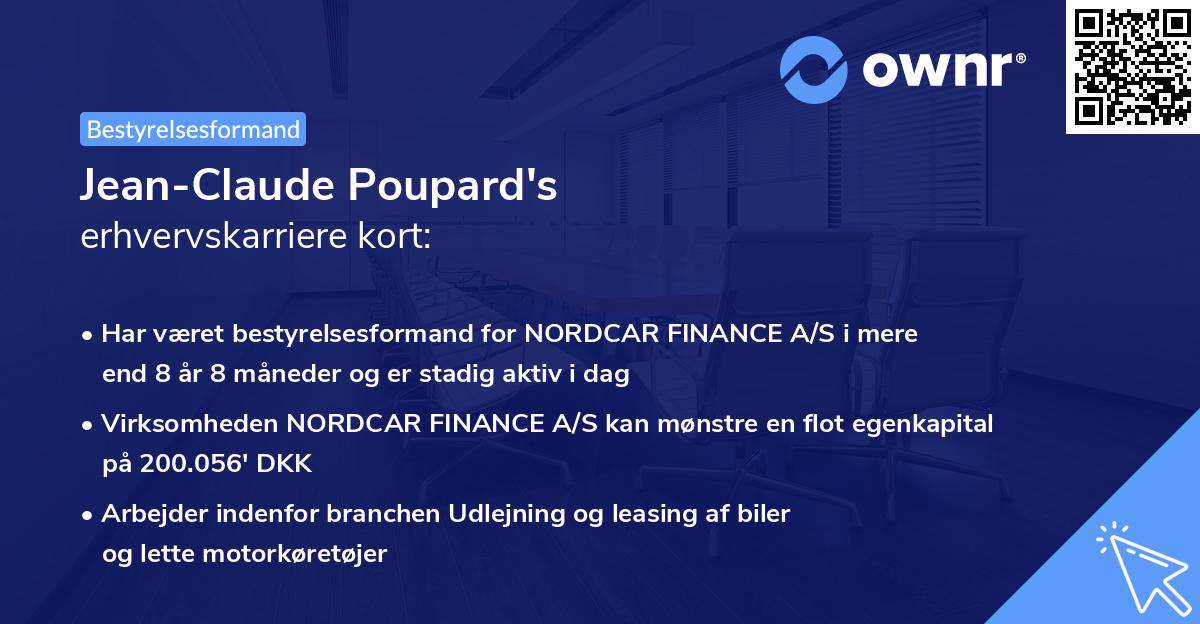 ownr®

Bestyrelsesformand

Jean-Claude Poupard's
erhvervskarriere kort:

• Har været bestyrelsesformand for NORDCAR FINANCE A/S i mere end 8 år 8 måneder og er stadig aktiv i dag

• Virksomheden NORDCAR FINANCE A/S kan mønstre en flot egenkapital på 200.056' DKK

• Arbejder indenfor branchen Udlejning og leasing af biler og lette motorkøretøjer